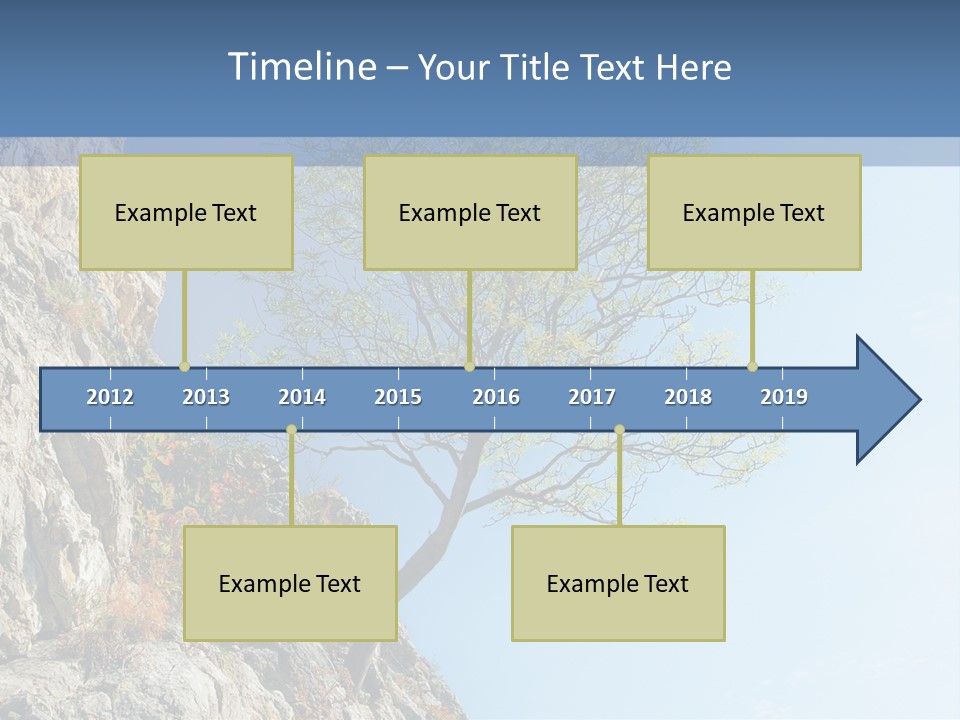 Timeline – Your Title Text Here

Example Text

Example Text

Example Text

2012 2013 2014 2015 2016 2017 2018 2019

Example Text

Example Text